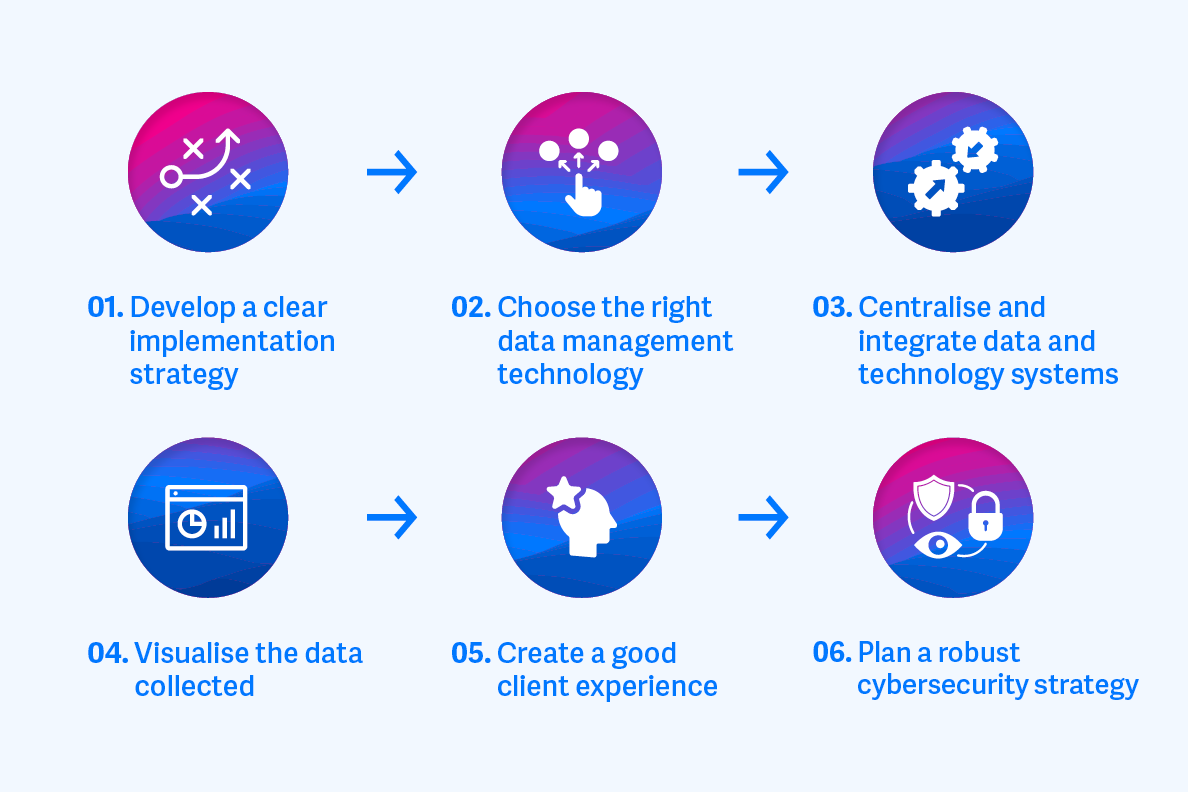 01. Develop a clear implementation strategy

02. Choose the right data management technology

03. Centralise and integrate data and technology systems

04. Visualise the data collected

05. Create a good client experience

06. Plan a robust cybersecurity strategy